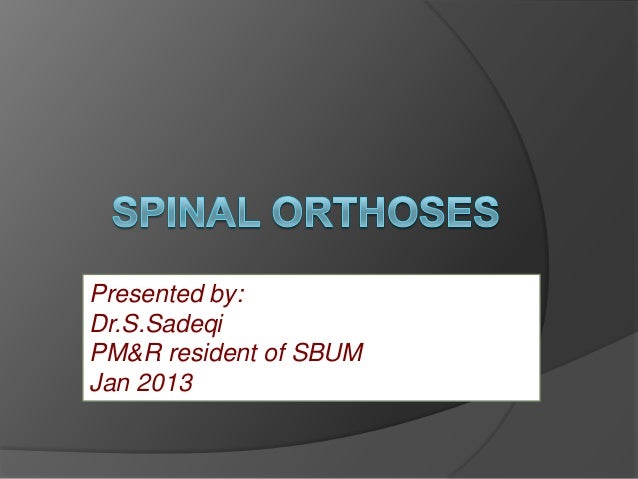 SPINAL ORTHOSES

Presented by:
Dr.S.Sadeqi
PM&R resident of SBUM
Jan 2013